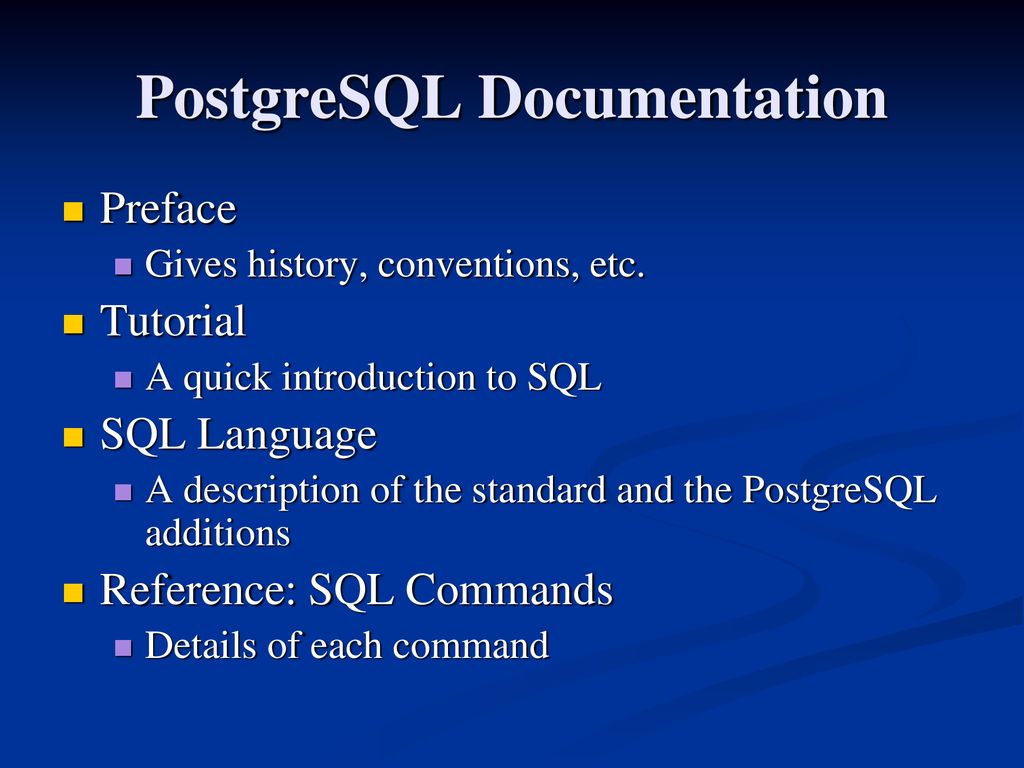 PostgreSQL Documentation

Preface
Gives history, conventions, etc.
Tutorial
A quick introduction to SQL
SQL Language
A description of the standard and the PostgreSQL additions
Reference: SQL Commands
Details of each command